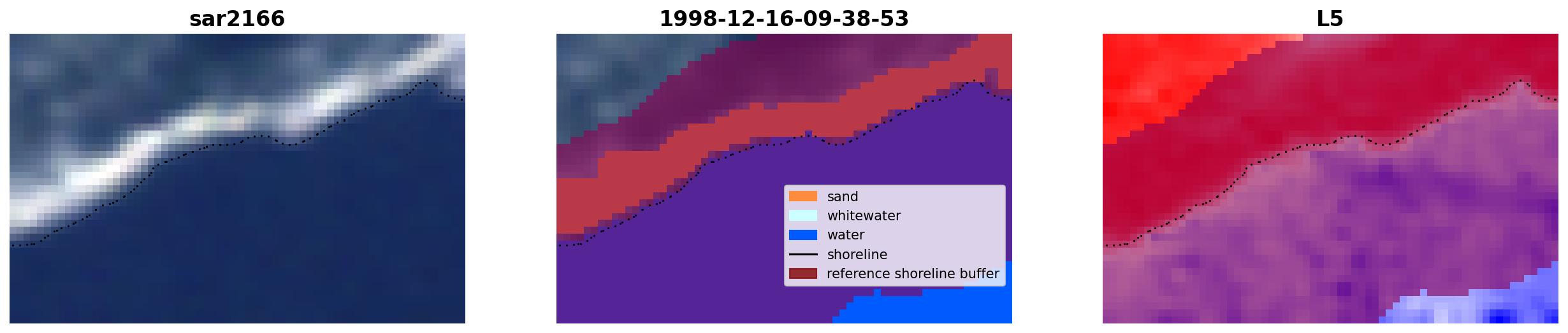 sar2166

1998-12-16-09-38-53

sand
whitewater
water
shoreline
reference shoreline buffer

L5